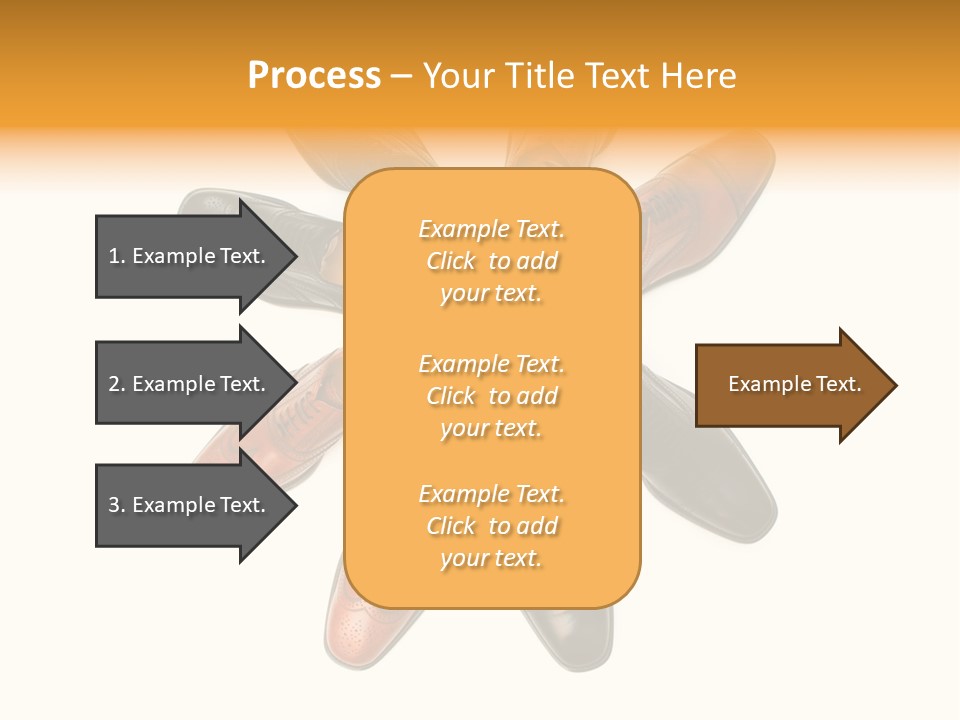 Process – Your Title Text Here

1. Example Text.

2. Example Text.

3. Example Text.

Example Text. Click to add your text.

Example Text. Click to add your text.

Example Text. Click to add your text.

Example Text.